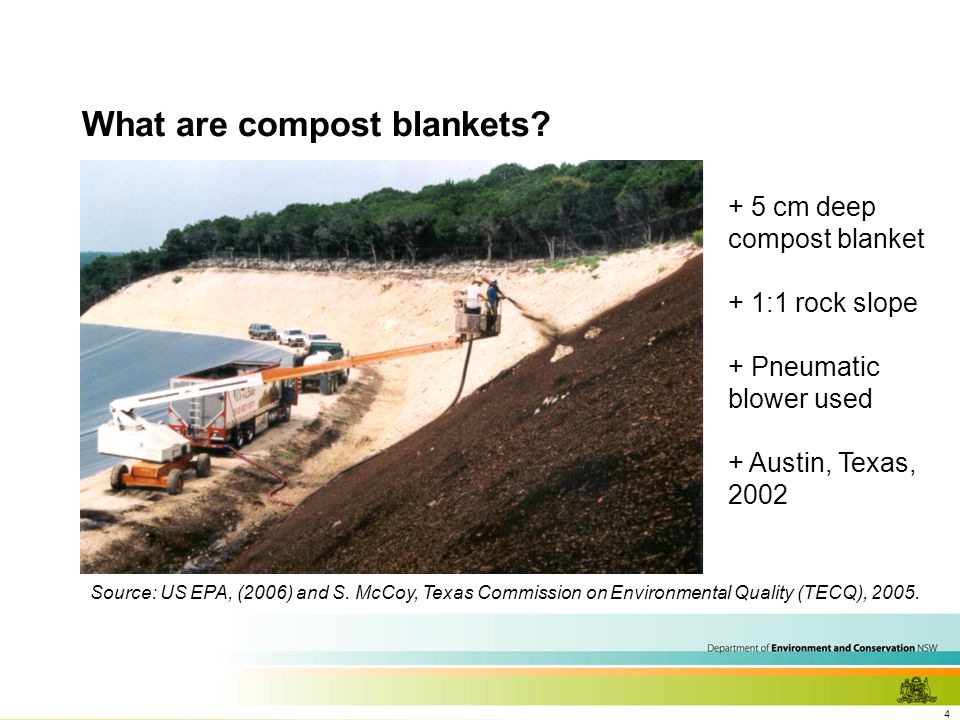 What are compost blankets?

+ 5 cm deep compost blanket

+ 1:1 rock slope

+ Pneumatic blower used

+ Austin, Texas, 2002

Source: US EPA, (2006) and S. McCoy, Texas Commission on Environmental Quality (TECQ), 2005.

Department of Environment and Conservation NSW

4